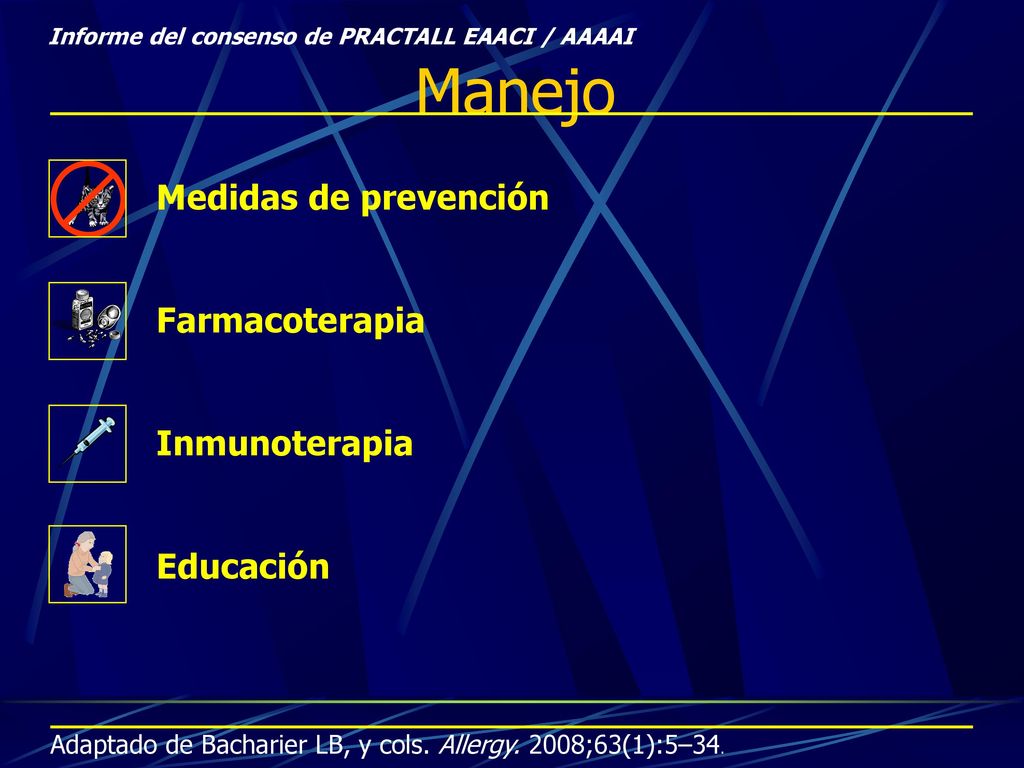 Informe del consenso de PRACTALL EAACI / AAAAI

Manejo

Medidas de prevención

Farmacoterapia

Inmunoterapia

Educación

Adaptado de Bacharier LB, y cols. Allergy. 2008;63(1):5–34.